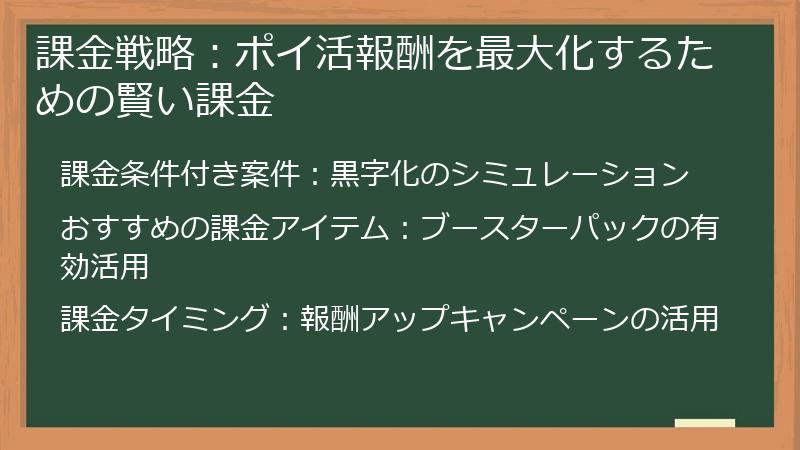 課金戦略：ポイ活報酬を最大化するための賢い課金

課金条件付き案件：黒字化のシミュレーション

おすすめの課金アイテム：ブースターパックの有効活用

課金タイミング：報酬アップキャンペーンの活用